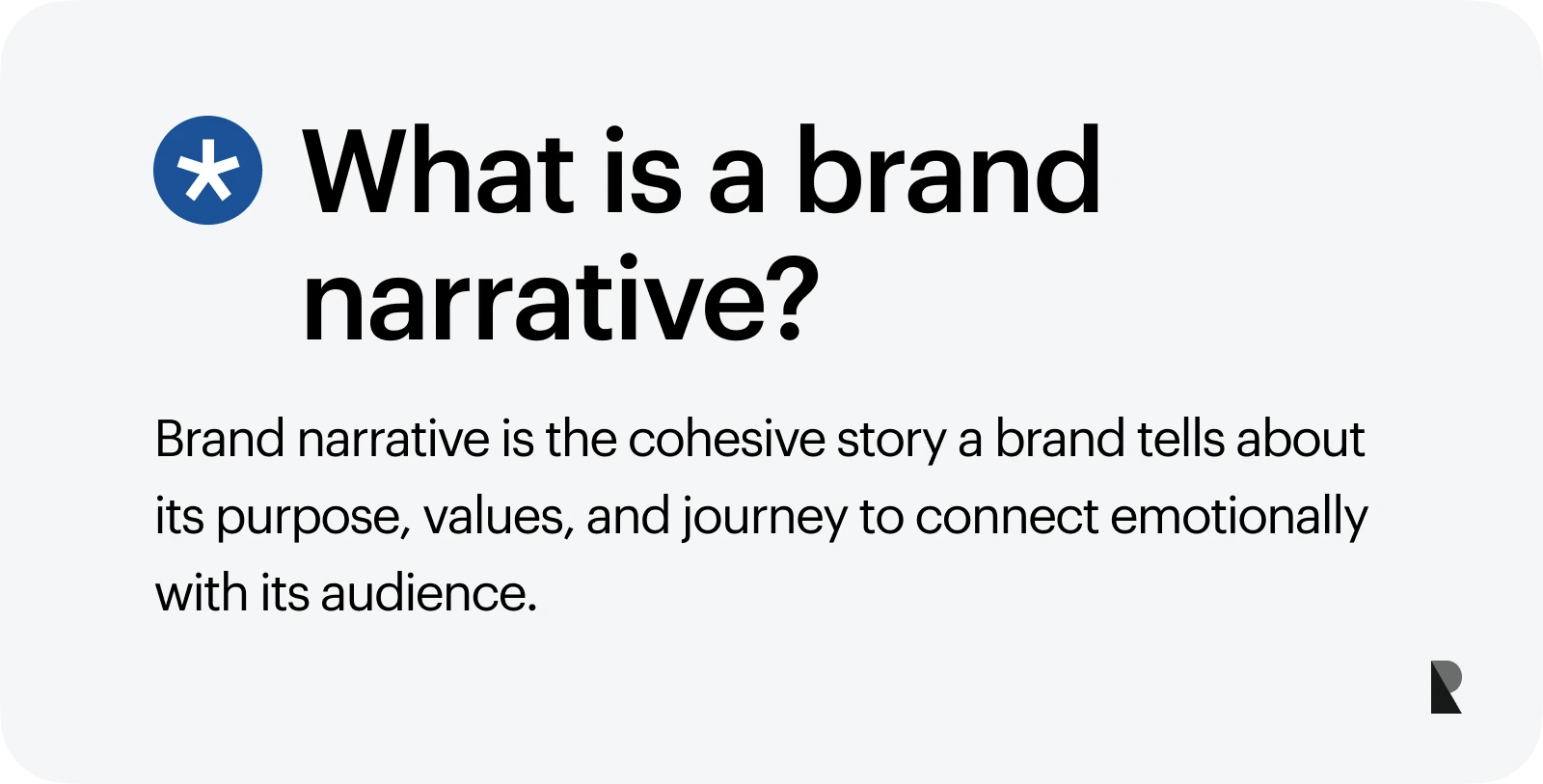 What is a brand narrative?

Brand narrative is the cohesive story a brand tells about its purpose, values, and journey to connect emotionally with its audience.